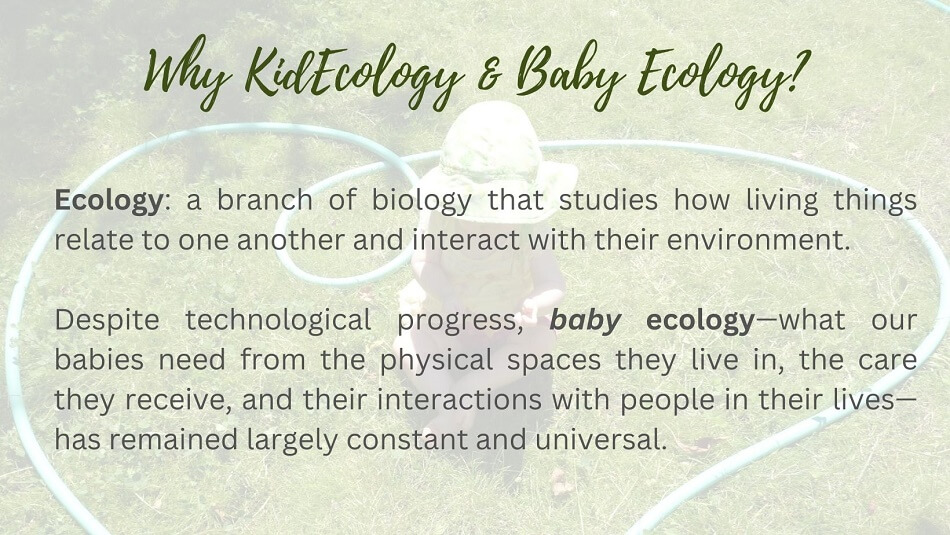 Why KidEcology & Baby Ecology?

Ecology: a branch of biology that studies how living things relate to one another and interact with their environment.

Despite technological progress, baby ecology—what our babies need from the physical spaces they live in, the care they receive, and their interactions with people in their lives—has remained largely constant and universal.